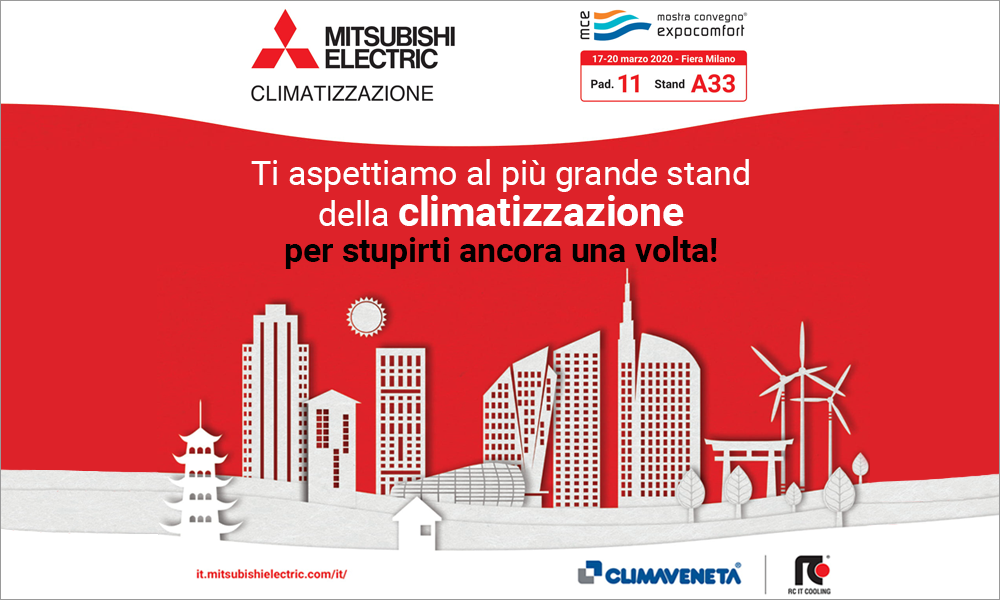 MITSUBISHI ELECTRIC
CLIMATIZZAZIONE

mce mostra convegno® expocomfort
17-20 marzo 2020 - Fiera Milano
Pad. 11 Stand A33

Ti aspettiamo al più grande stand della climatizzazione
per stupirti ancora una volta!

it.mitsubishielectric.com/it/

CLIMAVENETA®

RC IT COOLING